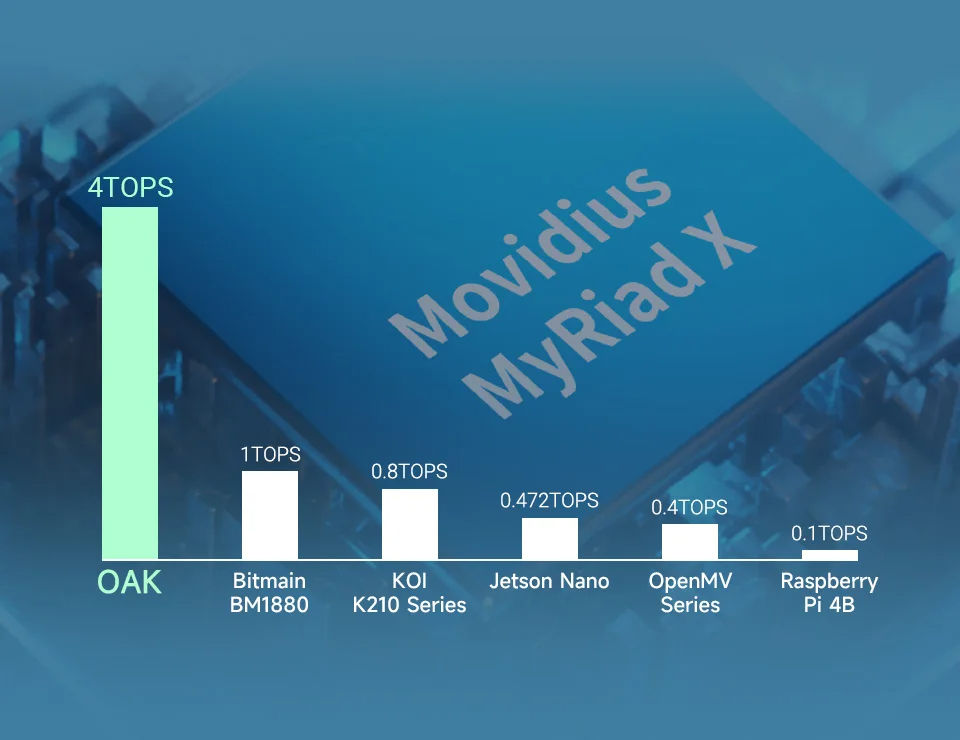 Movidius
MyRiad X

4TOPS
OAK

1TOPS
Bitmain
BM1880

0.8TOPS
KOI
K210 Series

0.472TOPS
Jetson Nano

0.4TOPS
OpenMV
Series

0.1TOPS
Raspberry
Pi 4B